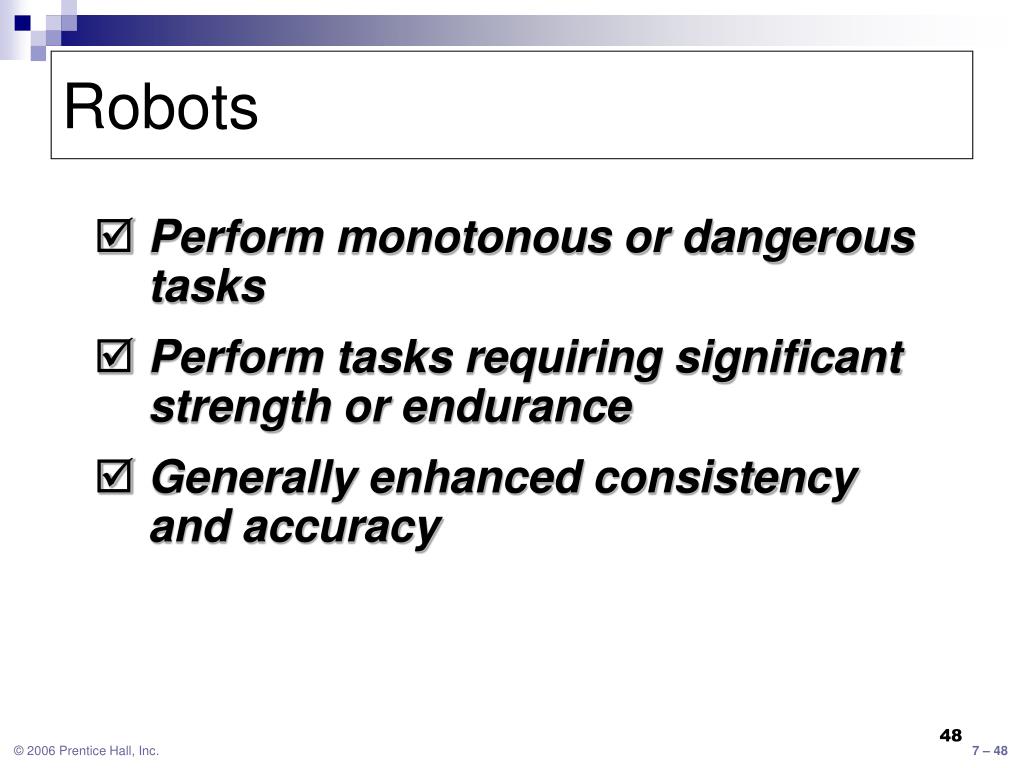 Robots

☑ Perform monotonous or dangerous tasks

☑ Perform tasks requiring significant strength or endurance

☑ Generally enhanced consistency and accuracy

48

© 2006 Prentice Hall, Inc.

7 – 48